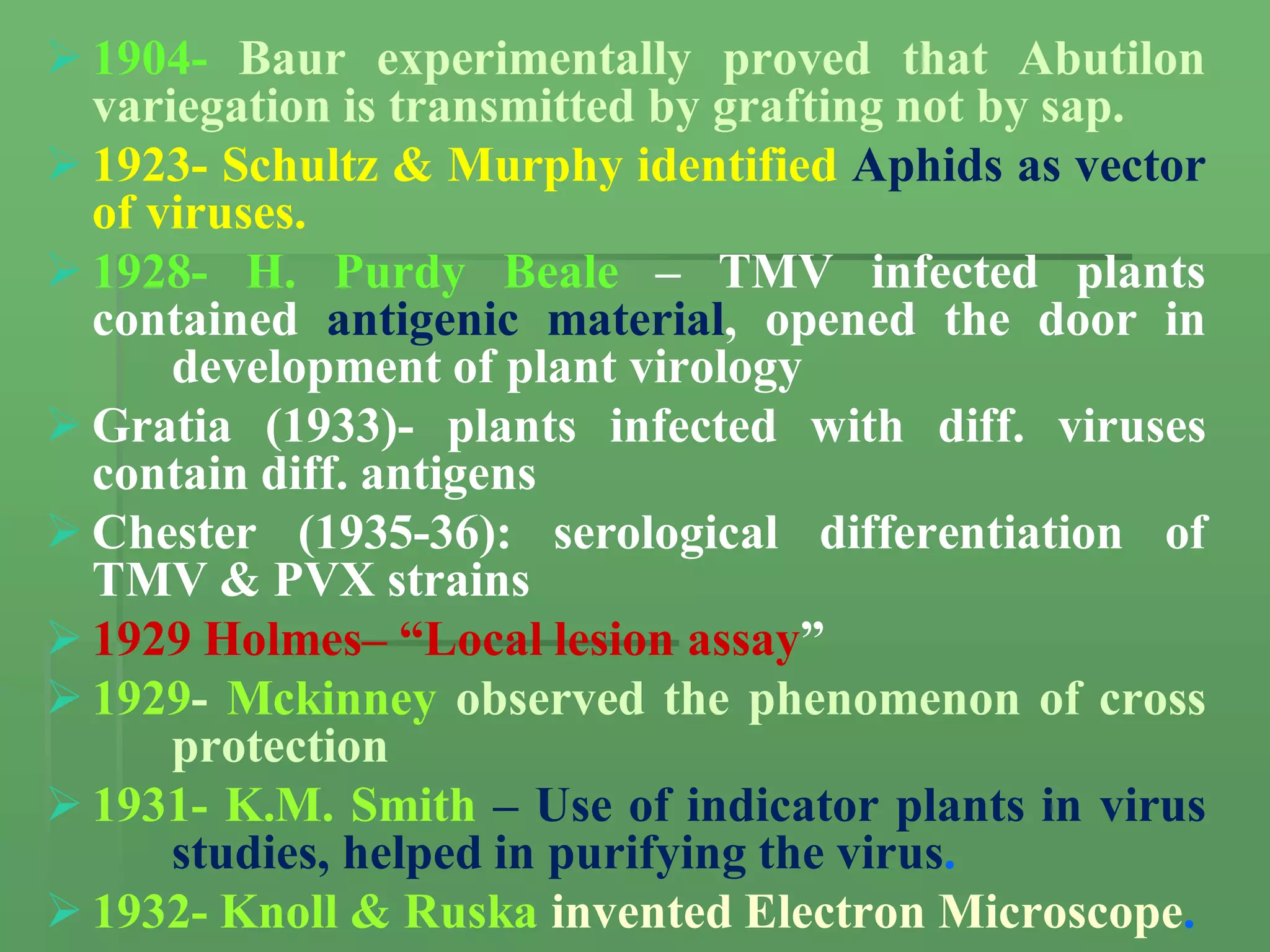 ➢ 1904- Baur experimentally proved that Abutilon variegation is transmitted by grafting not by sap.

➢ 1923- Schultz & Murphy identified Aphids as vector of viruses.

➢ 1928- H. Purdy Beale – TMV infected plants contained antigenic material, opened the door in development of plant virology

➢ Gratia (1933)- plants infected with diff. viruses contain diff. antigens

➢ Chester (1935-36): serological differentiation of TMV & PVX strains

➢ 1929 Holmes– "Local lesion assay"

➢ 1929- Mckinney observed the phenomenon of cross protection

➢ 1931- K.M. Smith – Use of indicator plants in virus studies, helped in purifying the virus.

➢ 1932- Knoll & Ruska invented Electron Microscope.